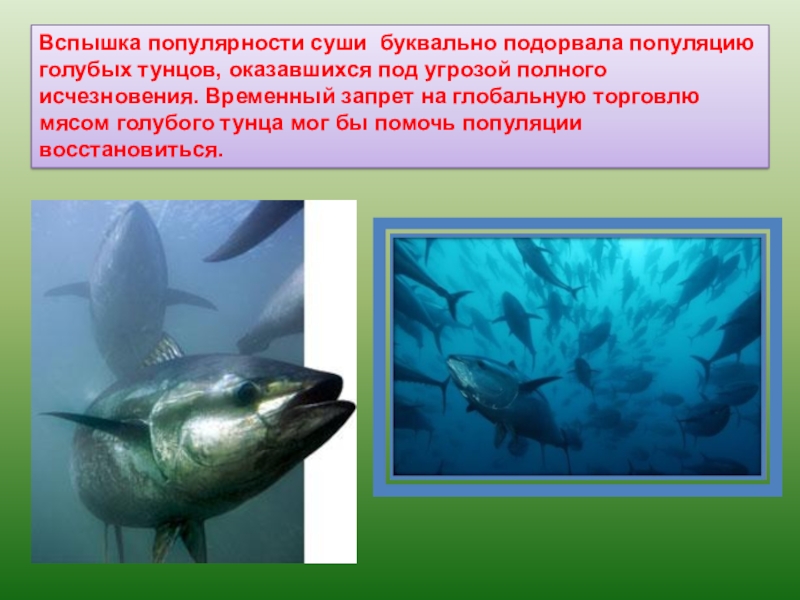 Вспышка популярности суши буквально подорвала популяцию голубых тунцов, оказавшихся под угрозой полного исчезновения. Временный запрет на глобальную торговлю мясом голубого тунца мог бы помочь популяции восстановиться.